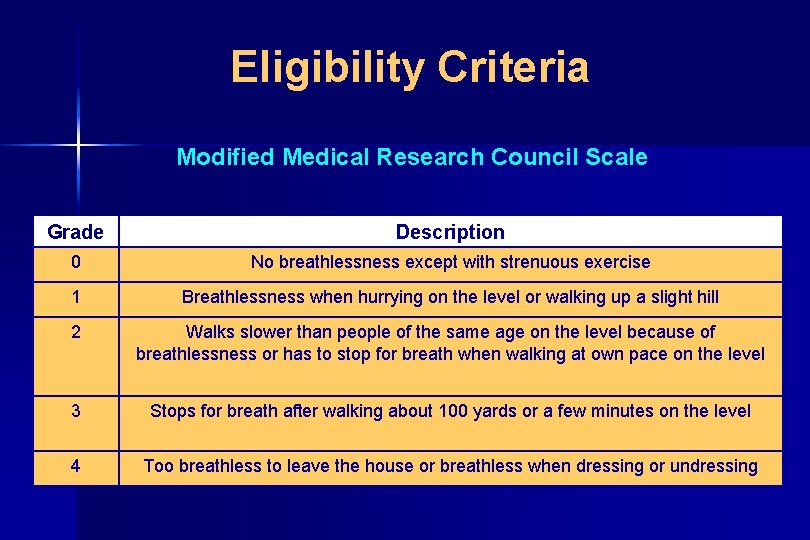 Eligibility Criteria

Modified Medical Research Council Scale

| Grade | Description |
|---|---|
| 0 | No breathlessness except with strenuous exercise |
| 1 | Breathlessness when hurrying on the level or walking up a slight hill |
| 2 | Walks slower than people of the same age on the level because of breathlessness or has to stop for breath when walking at own pace on the level |
| 3 | Stops for breath after walking about 100 yards or a few minutes on the level |
| 4 | Too breathless to leave the house or breathless when dressing or undressing |